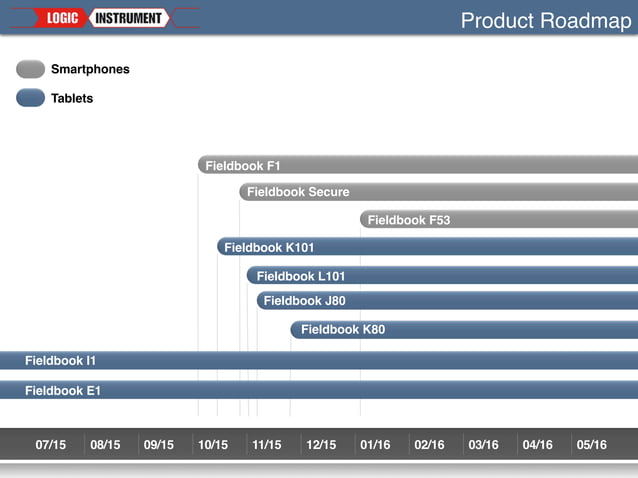 LOGIC INSTRUMENT

Product Roadmap

Smartphones

Tablets

Fieldbook F1

Fieldbook Secure

Fieldbook F53

Fieldbook K101

Fieldbook L101

Fieldbook J80

Fieldbook K80

Fieldbook I1

Fieldbook E1

07/15 08/15 09/15 10/15 11/15 12/15 01/16 02/16 03/16 04/16 05/16